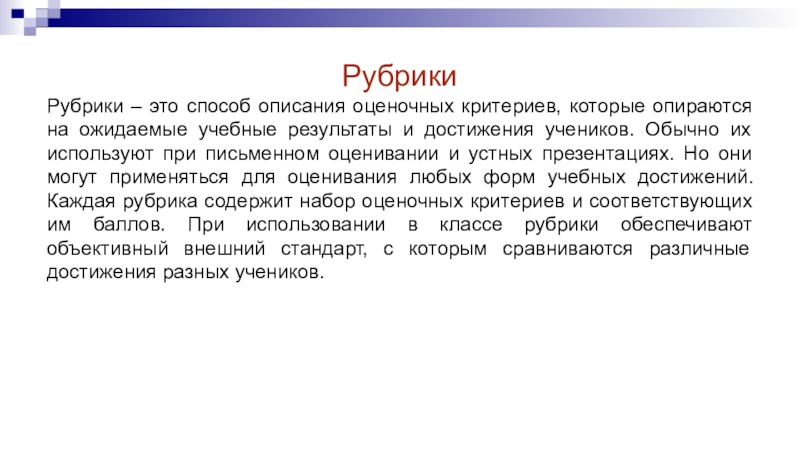 Рубрики

Рубрики – это способ описания оценочных критериев, которые опираются на ожидаемые учебные результаты и достижения учеников. Обычно их используют при письменном оценивании и устных презентациях. Но они могут применяться для оценивания любых форм учебных достижений. Каждая рубрика содержит набор оценочных критериев и соответствующих им баллов. При использовании в классе рубрики обеспечивают объективный внешний стандарт, с которым сравниваются различные достижения разных учеников.